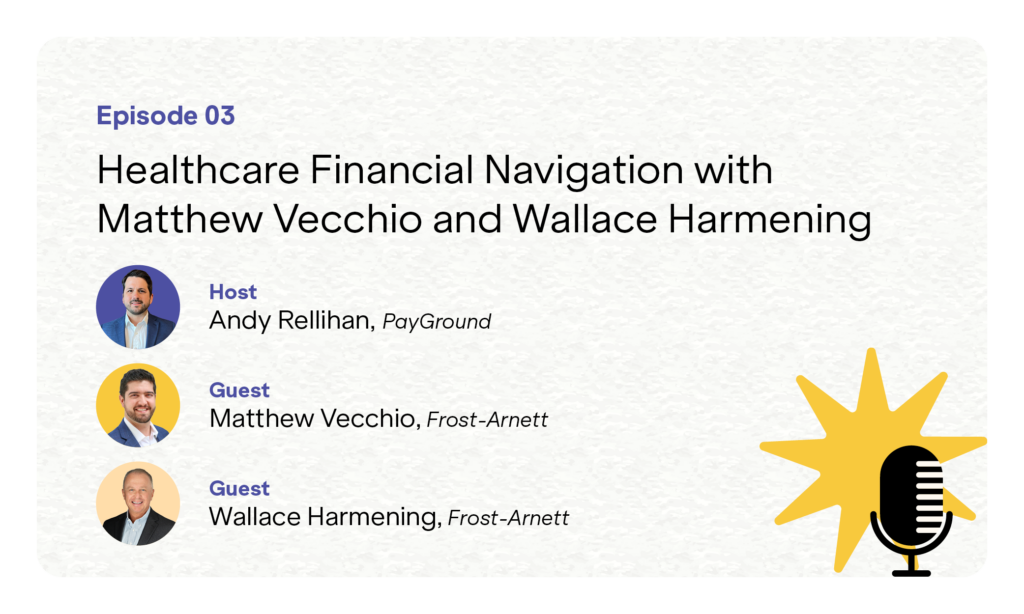 Episode 03

Healthcare Financial Navigation with Matthew Vecchio and Wallace Harmening

Host
Andy Rellihan, PayGround

Guest
Matthew Vecchio, Frost-Arnett

Guest
Wallace Harmening, Frost-Arnett